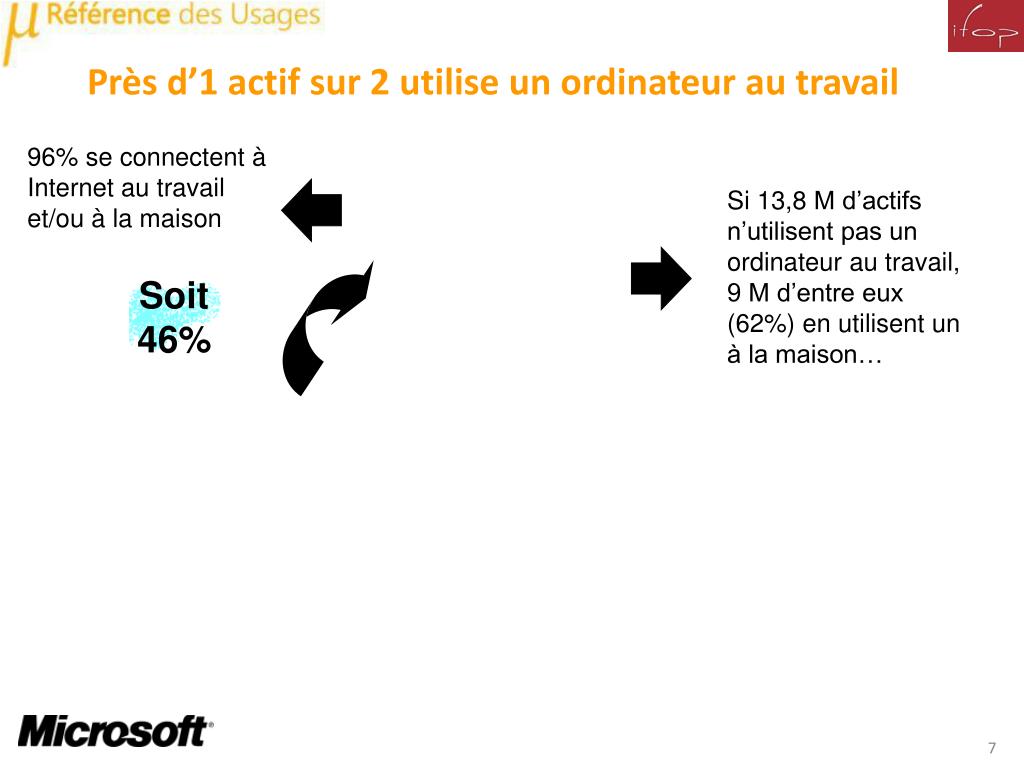 μ Référence des Usages

ifop

Près d’1 actif sur 2 utilise un ordinateur au travail

96% se connectent à Internet au travail et/ou à la maison

Soit 46%

Si 13,8 M d’actifs n’utilisent pas un ordinateur au travail, 9 M d’entre eux (62%) en utilisent un à la maison…

Microsoft®

7